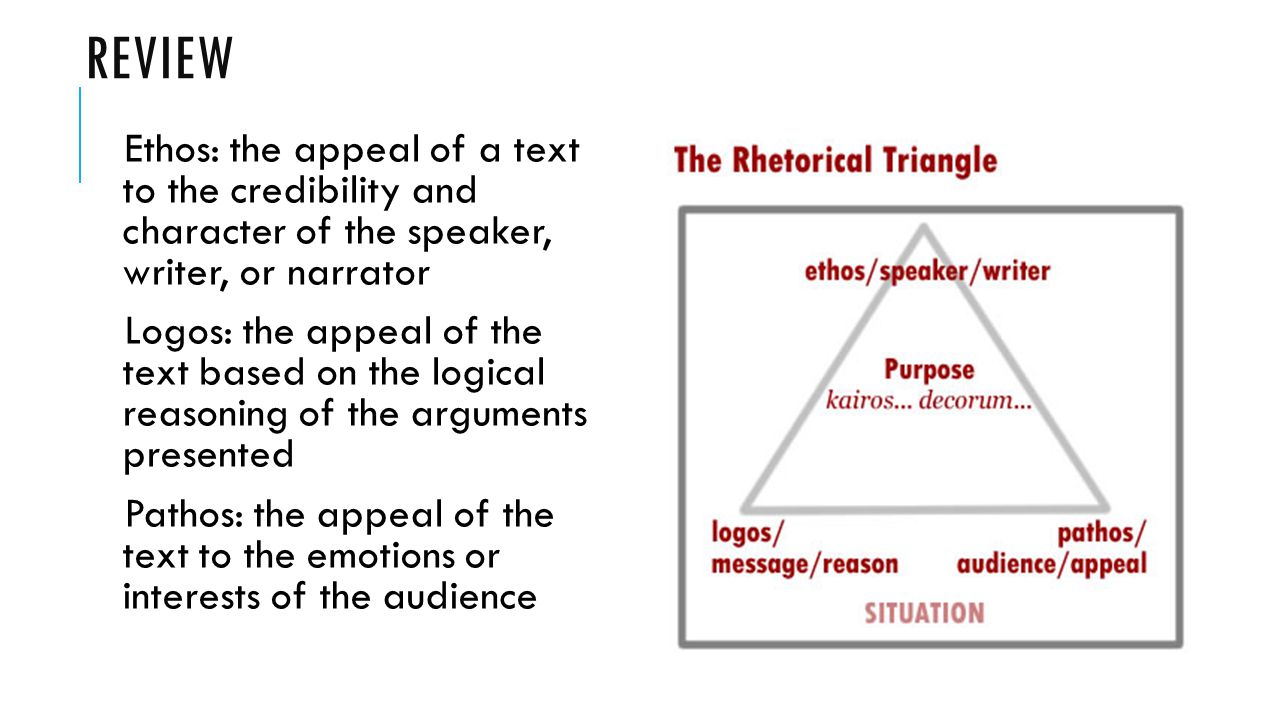 REVIEW

Ethos: the appeal of a text to the credibility and character of the speaker, writer, or narrator

Logos: the appeal of the text based on the logical reasoning of the arguments presented

Pathos: the appeal of the text to the emotions or interests of the audience

The Rhetorical Triangle

ethos/speaker/writer

Purpose
kairos... decorum...

logos/
message/reason

pathos/
audience/appeal

SITUATION